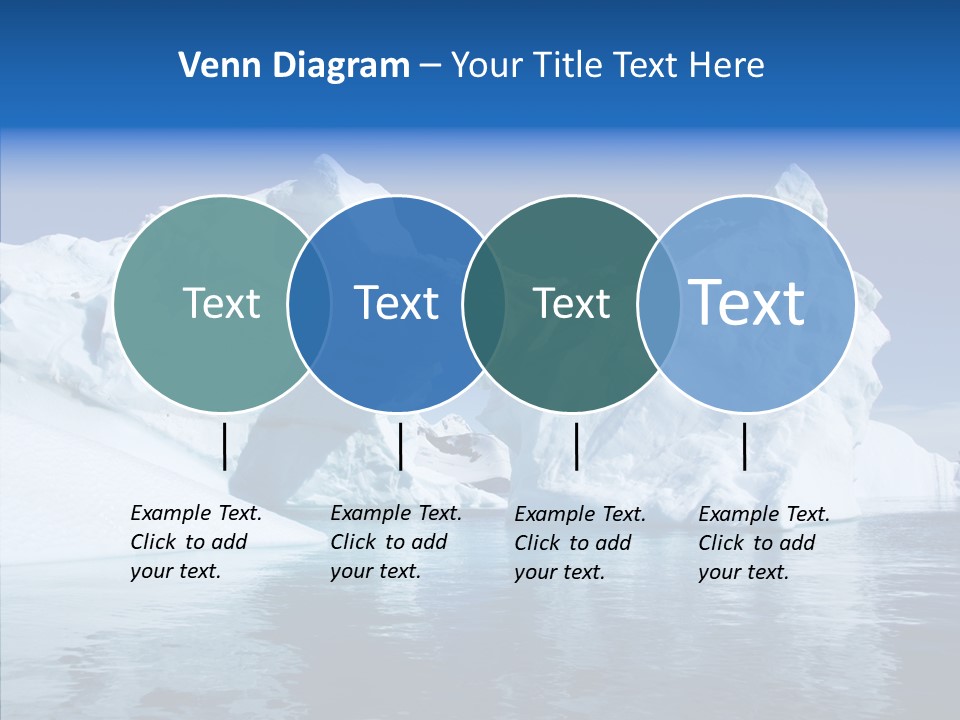 Venn Diagram – Your Title Text Here

Text

Text

Text

Text

Example Text. Click to add your text.

Example Text. Click to add your text.

Example Text. Click to add your text.

Example Text. Click to add your text.